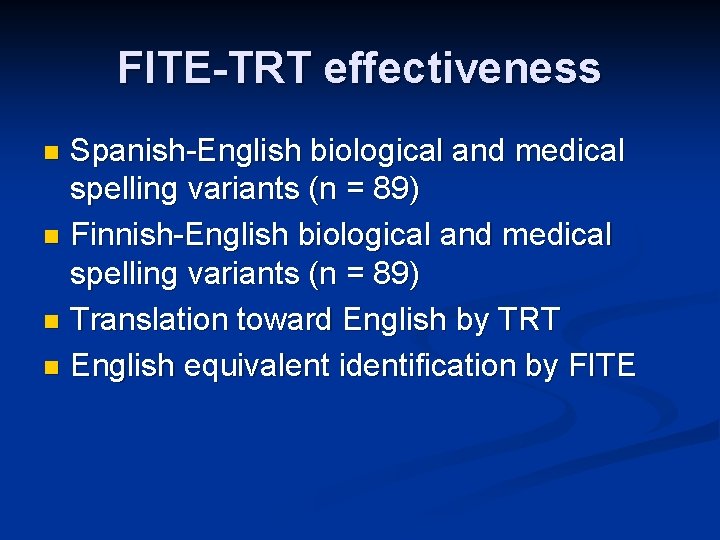 FITE-TRT effectiveness

- Spanish-English biological and medical spelling variants (n = 89)
- Finnish-English biological and medical spelling variants (n = 89)
- Translation toward English by TRT
- English equivalent identification by FITE